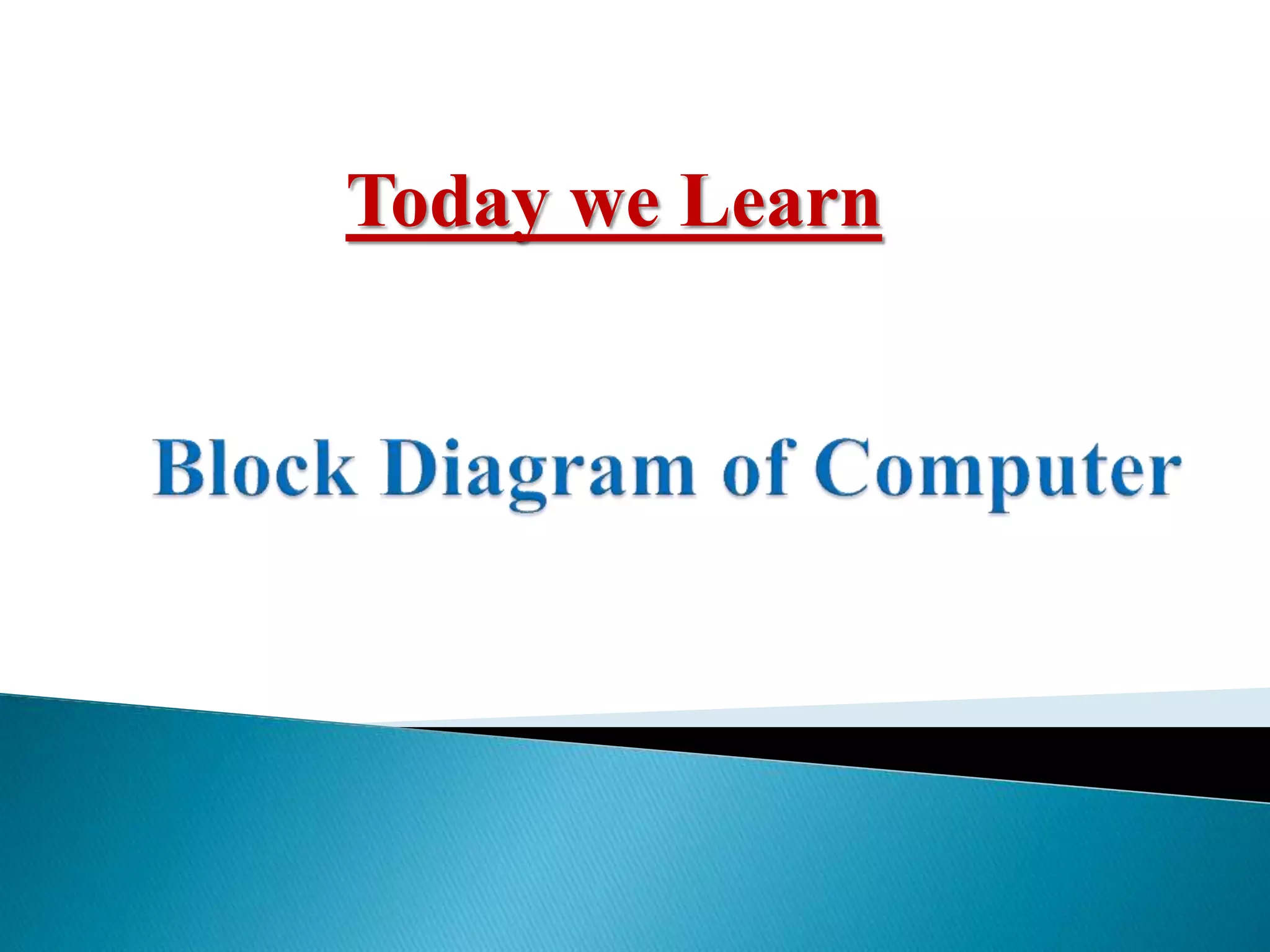 Today we Learn

Block Diagram of Computer